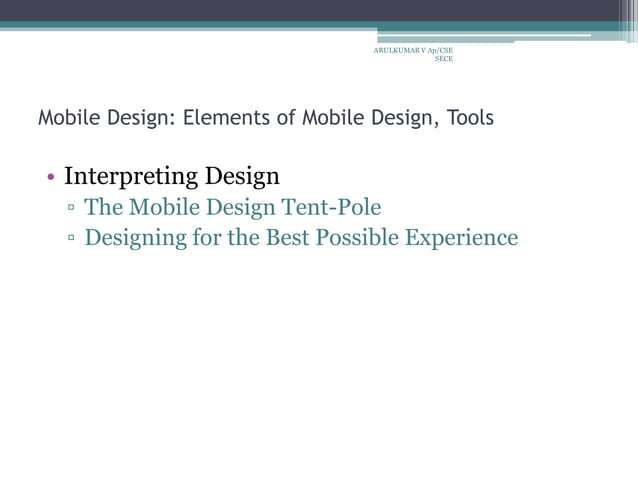 ARULKUMAR V Ap/CSE
SECE

Mobile Design: Elements of Mobile Design, Tools

• Interpreting Design
▫ The Mobile Design Tent-Pole
▫ Designing for the Best Possible Experience